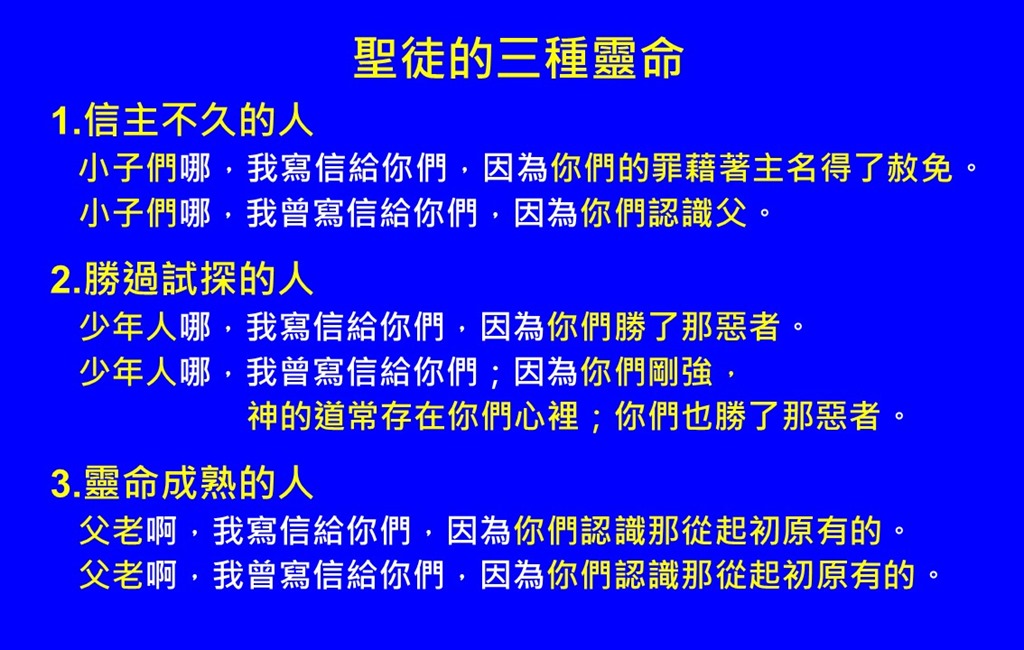 聖徒的三種靈命

1.信主不久的人

小子們哪，我寫信給你們，因為你們的罪藉著主名得了赦免。

小子們哪，我曾寫信給你們，因為你們認識父。

2.勝過試探的人

少年人哪，我寫信給你們，因為你們勝了那惡者。

少年人哪，我曾寫信給你們；因為你們剛強，神的道常存在你們心裡；你們也勝了那惡者。

3.靈命成熟的人

父老啊，我寫信給你們，因為你們認識那從起初原有的。

父老啊，我曾寫信給你們，因為你們認識那從起初原有的。